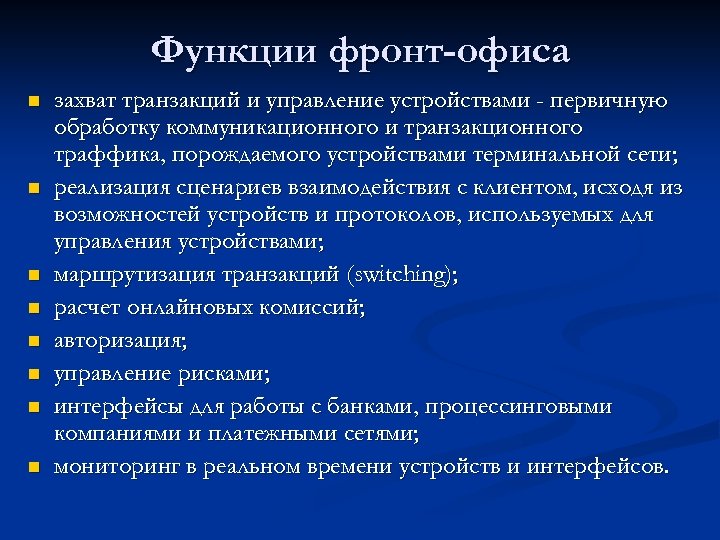 Функции фронт-офиса

- захват транзакций и управление устройствами - первичную обработку коммуникационного и транзакционного траффика, порождаемого устройствами терминальной сети;
- реализация сценариев взаимодействия с клиентом, исходя из возможностей устройств и протоколов, используемых для управления устройствами;
- маршрутизация транзакций (switching);
- расчет онлайновых комиссий;
- авторизация;
- управление рисками;
- интерфейсы для работы с банками, процессинговыми компаниями и платежными сетями;
- мониторинг в реальном времени устройств и интерфейсов.